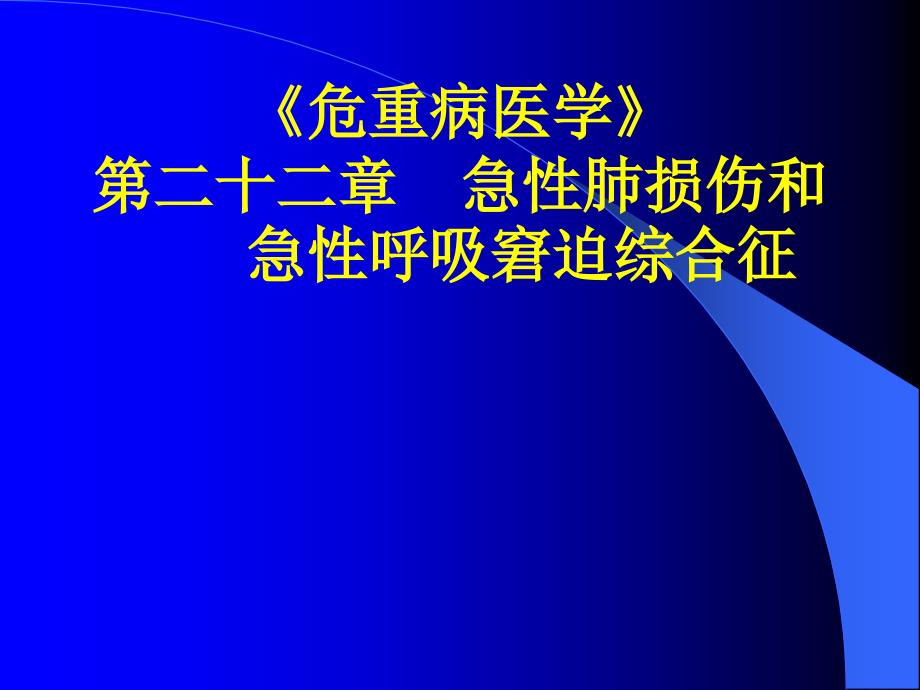 《危重病医学》
第二十二章　急性肺损伤和急性呼吸窘迫综合征